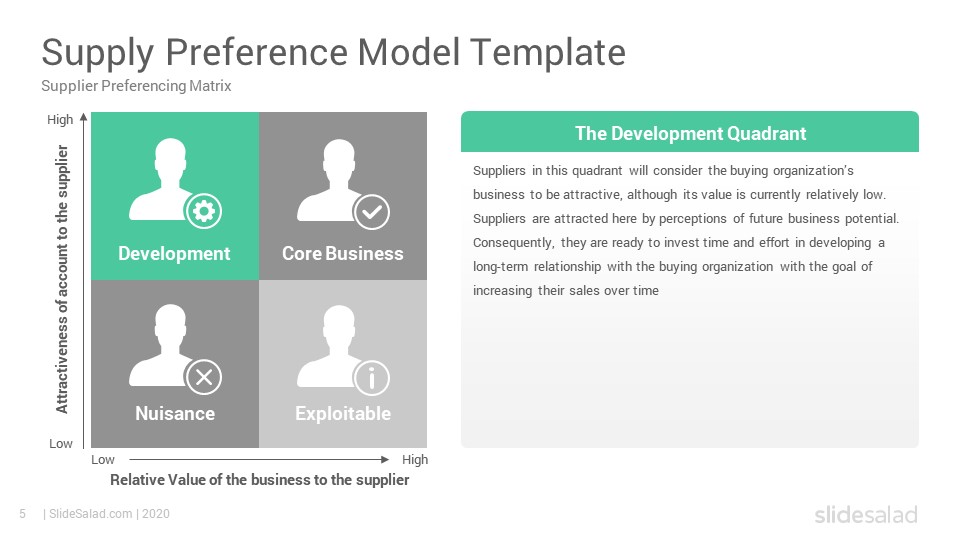 Supply Preference Model Template
Supplier Preferencing Matrix

High
Attractiveness of account to the supplier
Low

Development
Core Business
Nuisance
Exploitable

Low
High
Relative Value of the business to the supplier

The Development Quadrant

Suppliers in this quadrant will consider the buying organization's business to be attractive, although its value is currently relatively low. Suppliers are attracted here by perceptions of future business potential. Consequently, they are ready to invest time and effort in developing a long-term relationship with the buying organization with the goal of increasing their sales over time

5 | SlideSalad.com | 2020

slidesalad